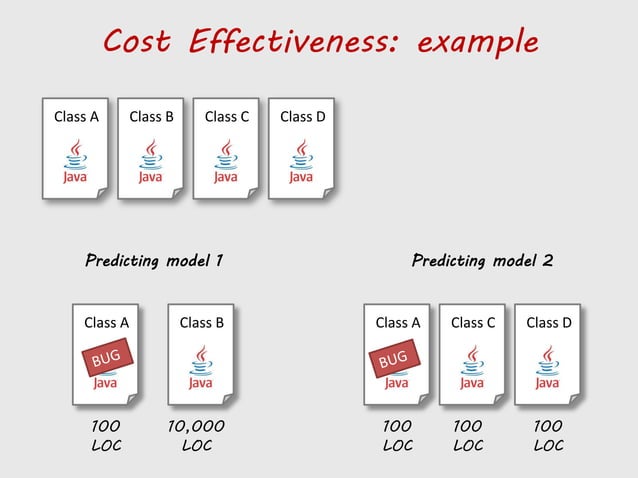 Cost Effectiveness: example

Class A
Java

Class B
Java

Class C
Java

Class D
Java

Predicting model 1

Class A
BUG
Java
100 LOC

Class B
Java
10,000 LOC

Predicting model 2

Class A
BUG
Java
100 LOC

Class C
Java
100 LOC

Class D
Java
100 LOC